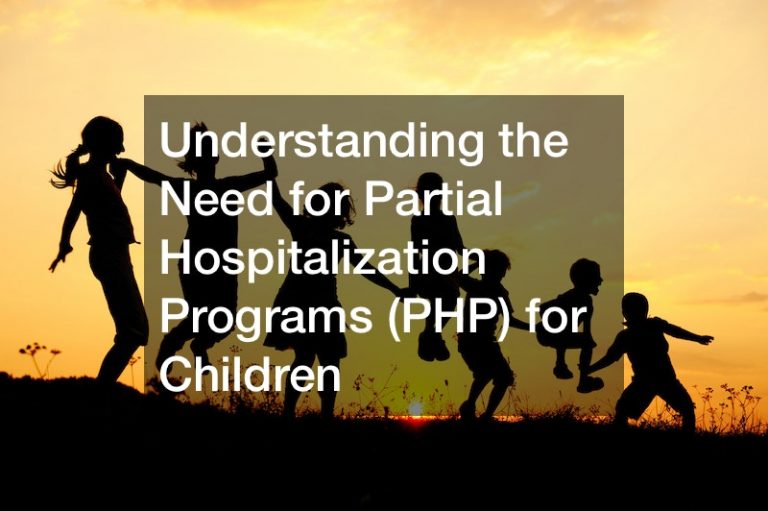 Understanding the Need for Partial Hospitalization Programs (PHP) for Children